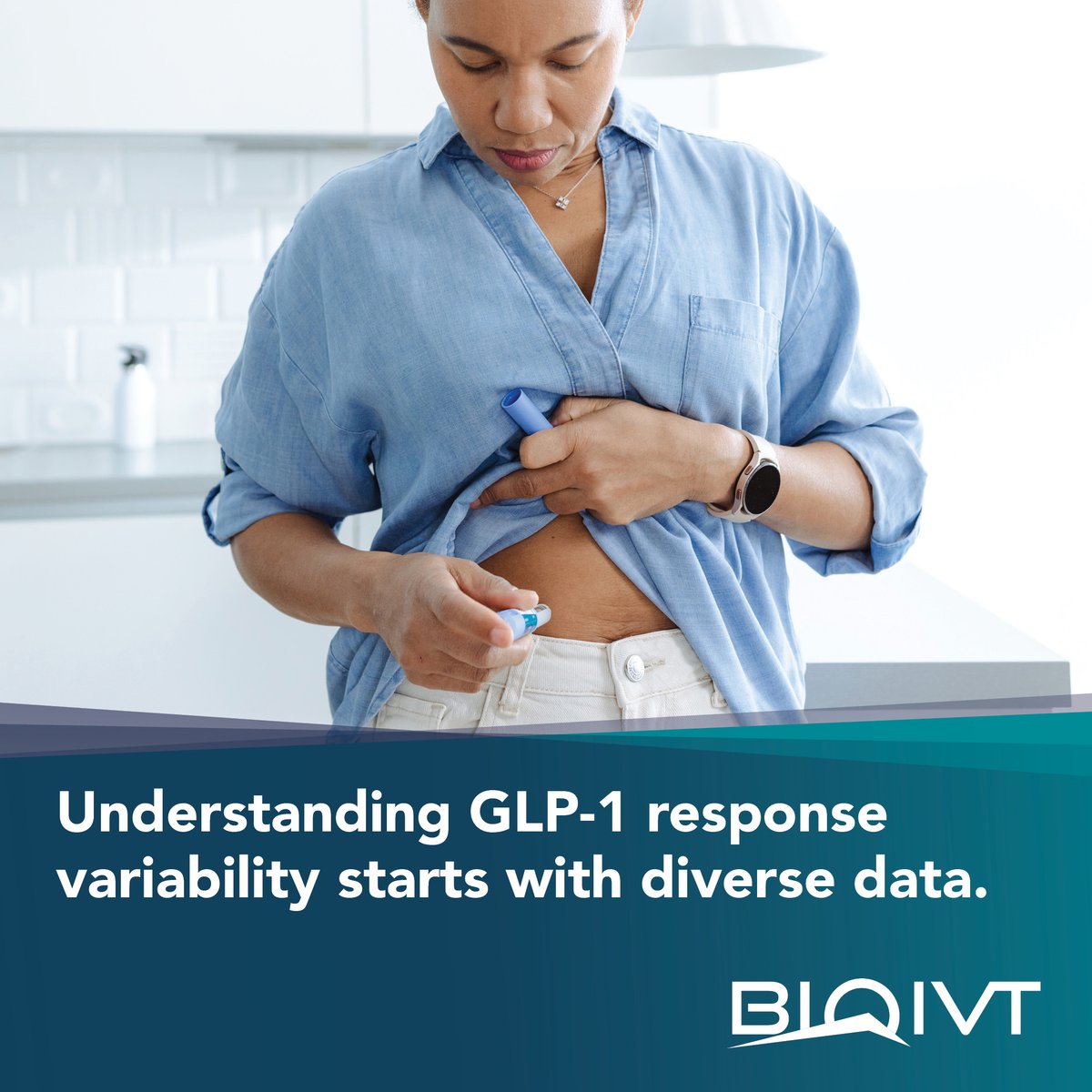 Understanding GLP-1 response variability starts with diverse data.

BIOIVT